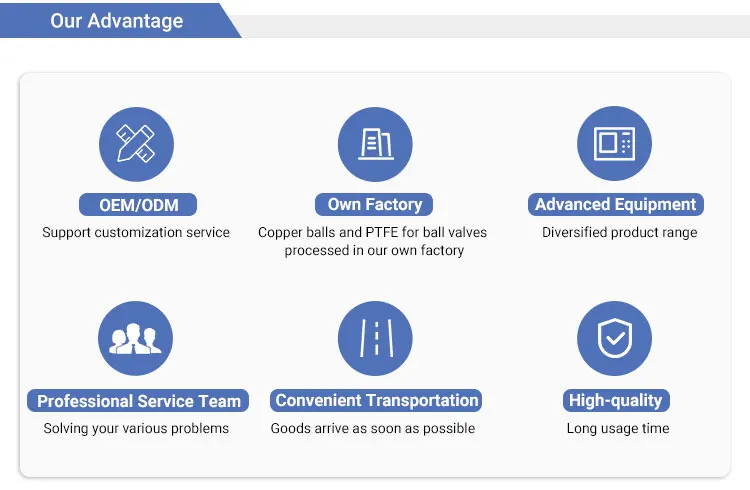 Our Advantage

OEM/ODM
Support customization service

Own Factory
Copper balls and PTFE for ball valves processed in our own factory

Advanced Equipment
Diversified product range

Professional Service Team
Solving your various problems

Convenient Transportation
Goods arrive as soon as possible

High-quality
Long usage time